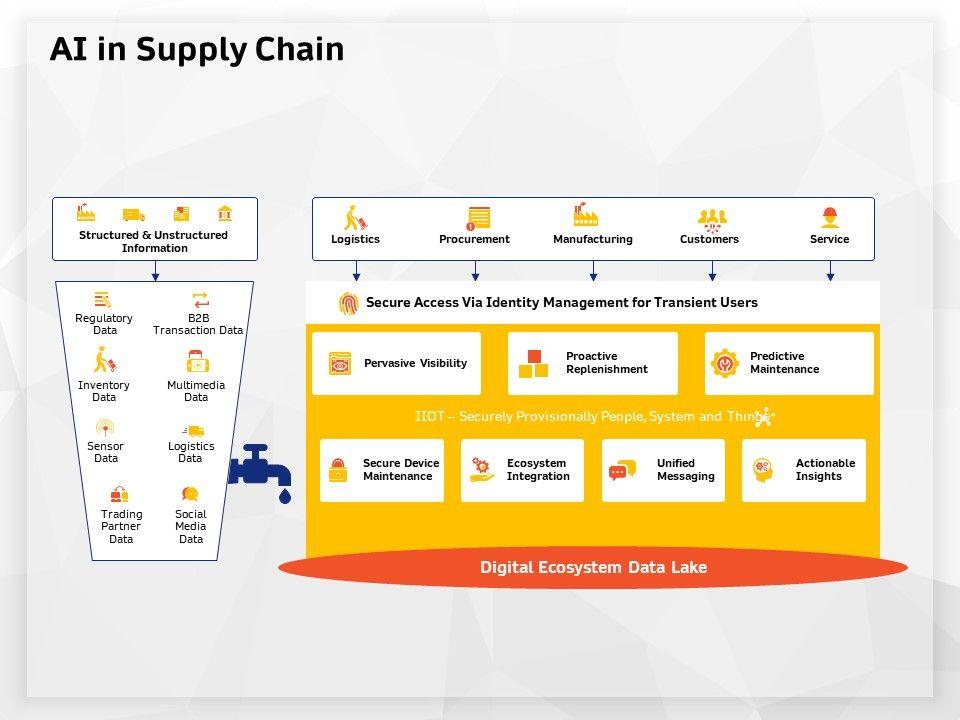 AI in Supply Chain

Structured & Unstructured Information

Regulatory Data

B2B Transaction Data

Inventory Data

Multimedia Data

Sensor Data

Logistics Data

Trading Partner Data

Social Media Data

Logistics

Procurement

Manufacturing

Customers

Service

Secure Access Via Identity Management for Transient Users

Pervasive Visibility

Proactive Replenishment

Predictive Maintenance

IIOT – Securely Provisionally People, System and Things

Secure Device Maintenance

Ecosystem Integration

Unified Messaging

Actionable Insights

Digital Ecosystem Data Lake